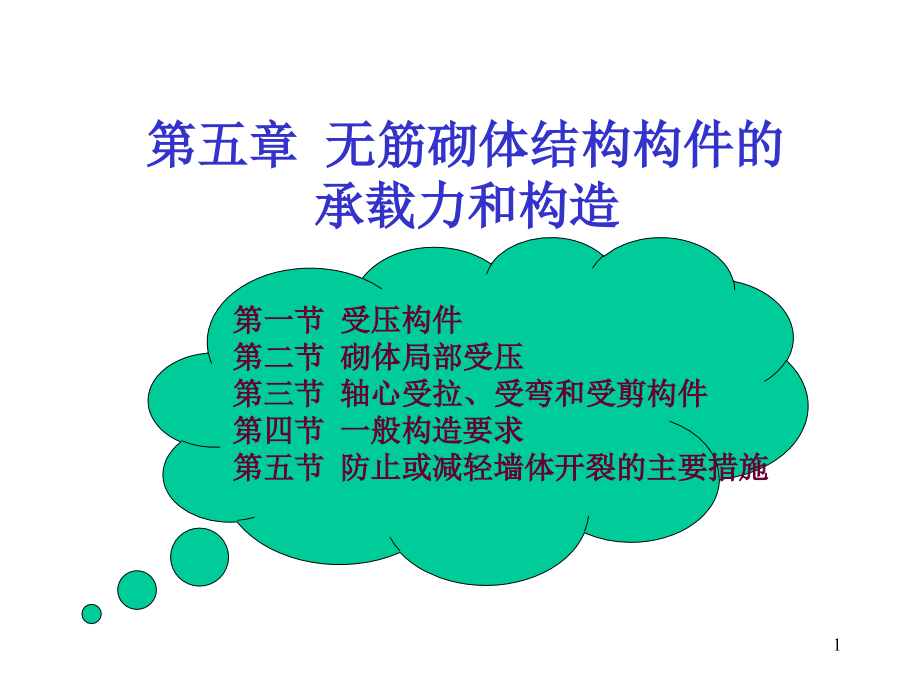 第五章 无筋砌体结构构件的承载力和构造

第一节 受压构件
第二节 砌体局部受压
第三节 轴心受拉、受弯和受剪构件
第四节 一般构造要求
第五节 防止或减轻墙体开裂的主要措施

1